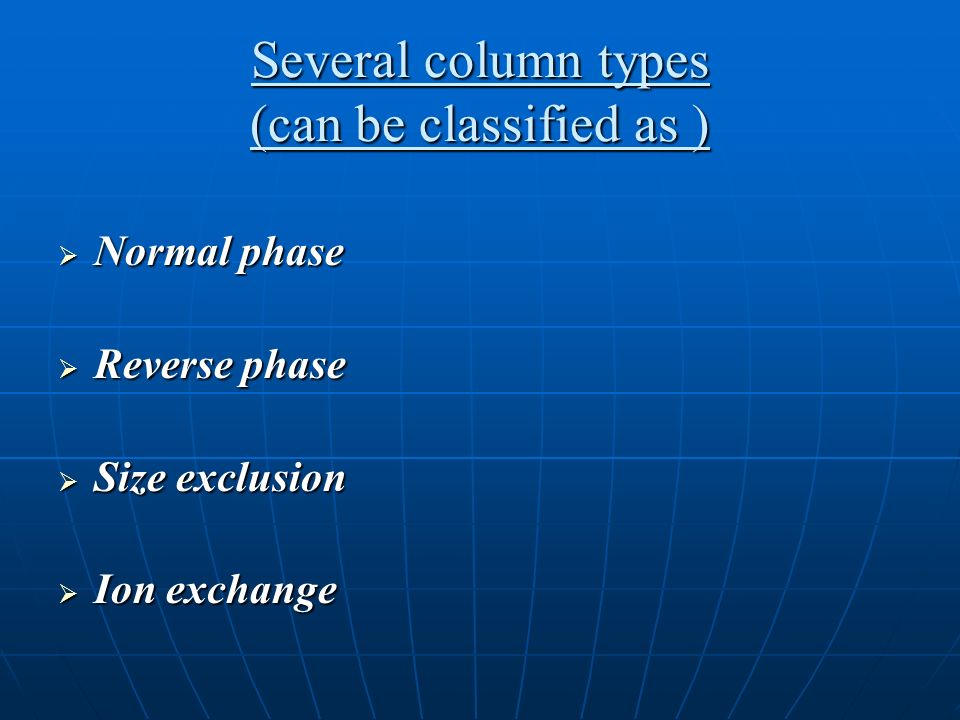 Several column types
(can be classified as )

➢ Normal phase

➢ Reverse phase

➢ Size exclusion

➢ Ion exchange